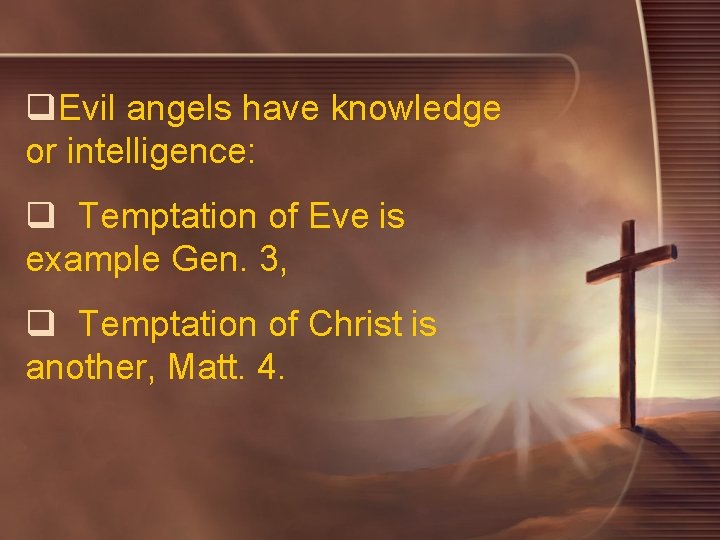 ❑Evil angels have knowledge or intelligence:

❑ Temptation of Eve is example Gen. 3,

❑ Temptation of Christ is another, Matt. 4.